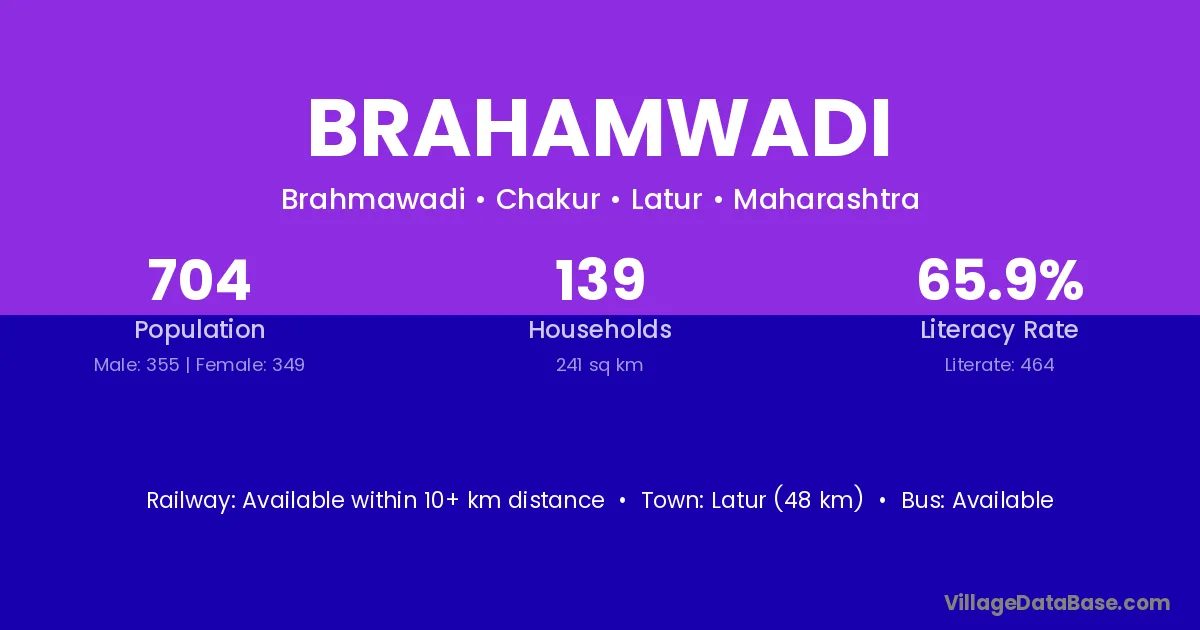 BRAHAMWADI

Brahmawadi • Chakur • Latur • Maharashtra

704
Population
Male: 355 | Female: 349

139
Households
241 sq km

65.9%
Literacy Rate
Literate: 464

Railway: Available within 10+ km distance • Town: Latur (48 km) • Bus: Available

VillageDataBase.com